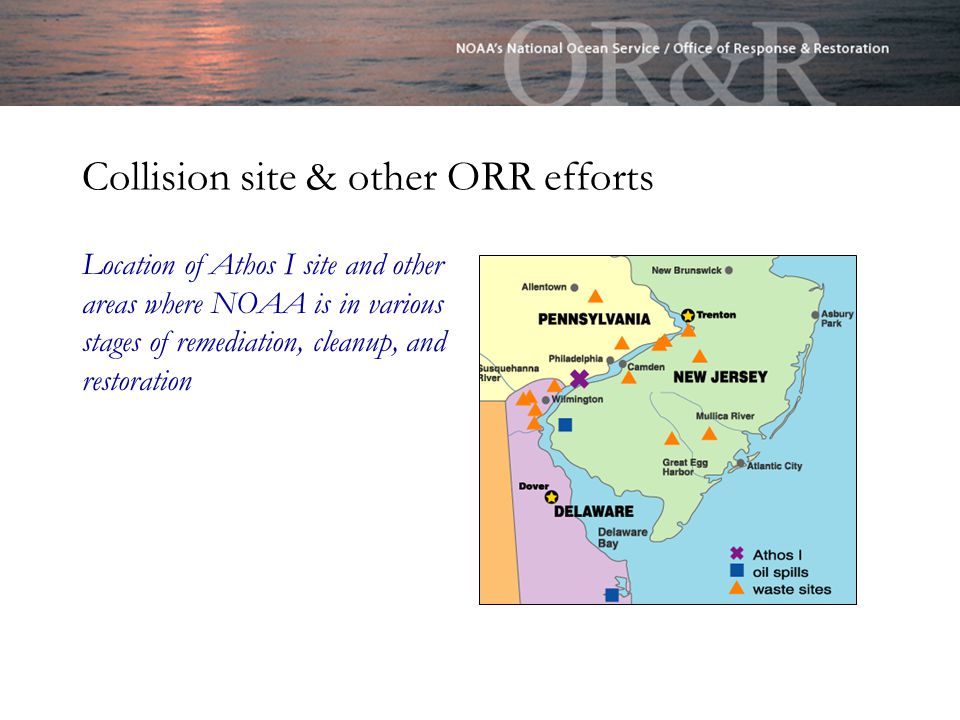 NOAA's National Ocean Service / Office of Response & Restoration

OR&R

Collision site & other ORR efforts

Location of Athos I site and other areas where NOAA is in various stages of remediation, cleanup, and restoration

Allentown
New Brunswick
PENNSYLVANIA
Trenton
Asbury Park
Philadelphia
Camden
Susquehanna River
NEW JERSEY
Wilmington
Mullica River
Great Egg Harbor
Atlantic City
Dover
DELAWARE
Delaware Bay
Athos I
oil spills
waste sites